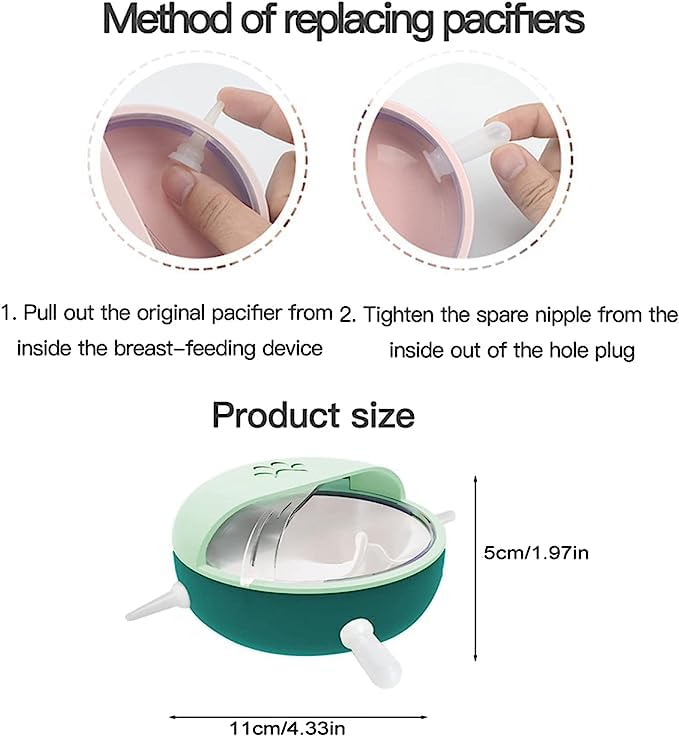 Method of replacing pacifiers

1. Pull out the original pacifier from inside the breast-feeding device

2. Tighten the spare nipple from the inside out of the hole plug

Product size

5cm/1.97in

11cm/4.33in